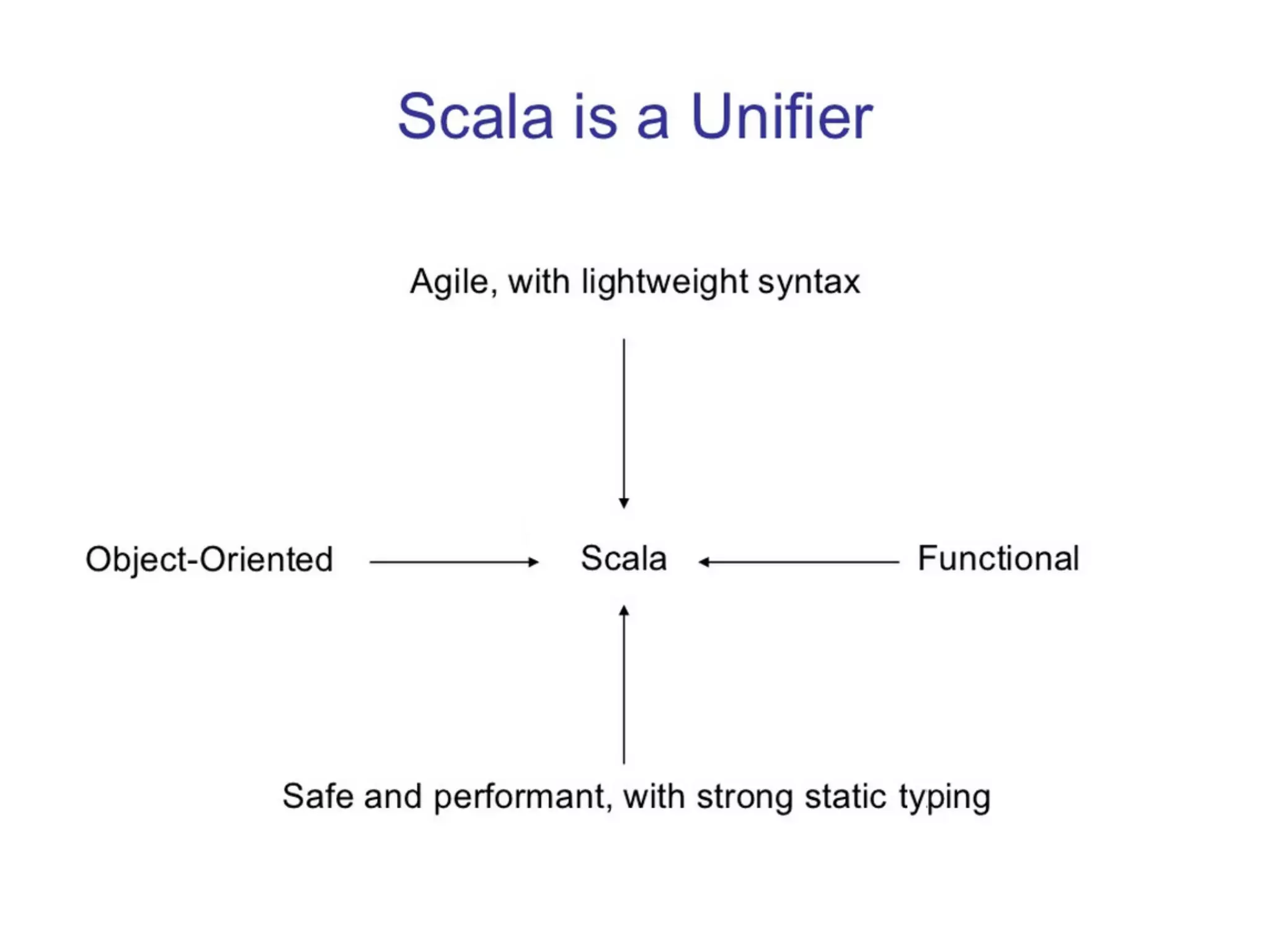 Scala is a Unifier

Agile, with lightweight syntax

Object-Oriented

Scala

Functional

Safe and performant, with strong static typing